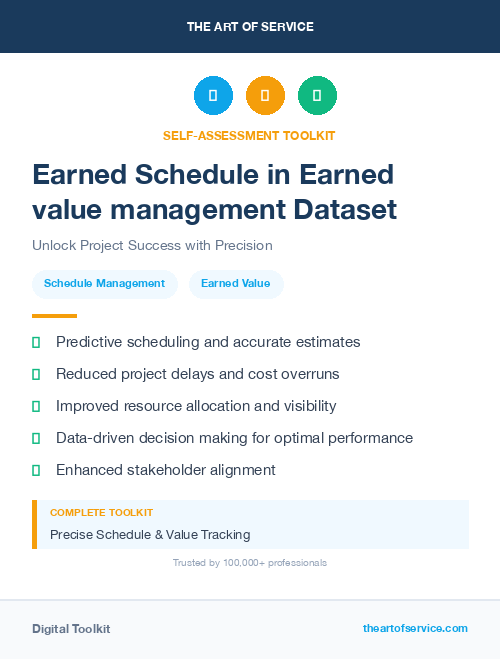 THE ART OF SERVICE

SELF-ASSESSMENT TOOLKIT

Earned Schedule in Earned value management Dataset

Unlock Project Success with Precision

Schedule Management

Earned Value

Predictive scheduling and accurate estimates

Reduced project delays and cost overruns

Improved resource allocation and visibility

Data-driven decision making for optimal performance

Enhanced stakeholder alignment

COMPLETE TOOLKIT

Precise Schedule & Value Tracking

Trusted by 100,000+ professionals

Digital Toolkit

theartofservice.com